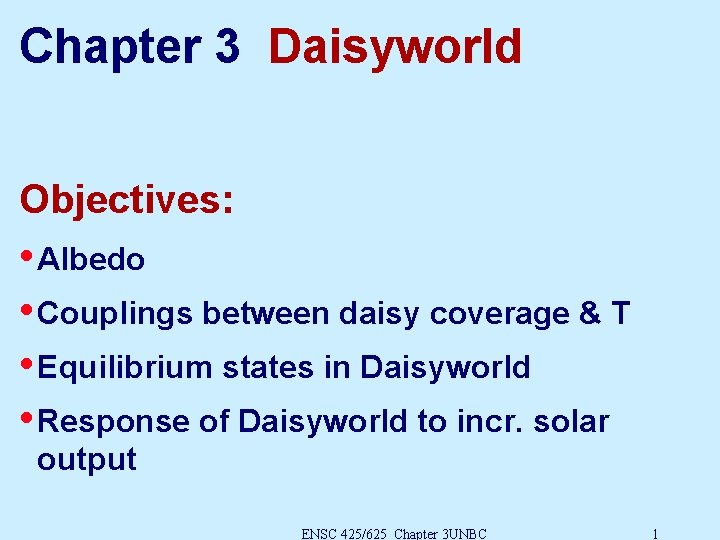 Chapter 3 Daisyworld

Objectives:

• Albedo

• Couplings between daisy coverage & T

• Equilibrium states in Daisyworld

• Response of Daisyworld to incr. solar output

ENSC 425/625 Chapter 3UNBC 1